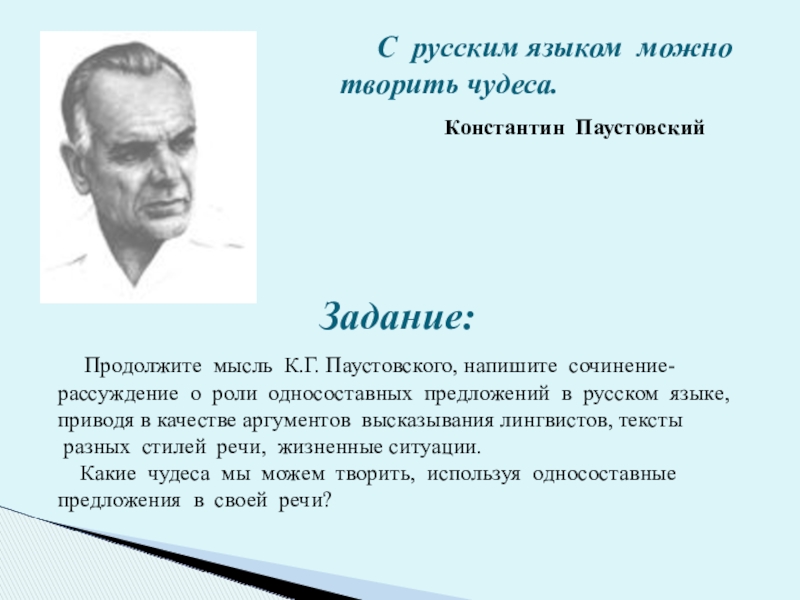 С русским языком можно творить чудеса.

Константин Паустовский

Задание:

Продолжите мысль К.Г. Паустовского, напишите сочинение-рассуждение о роли односоставных предложений в русском языке, приводя в качестве аргументов высказывания лингвистов, тексты разных стилей речи, жизненные ситуации.

Какие чудеса мы можем творить, используя односоставные предложения в своей речи?